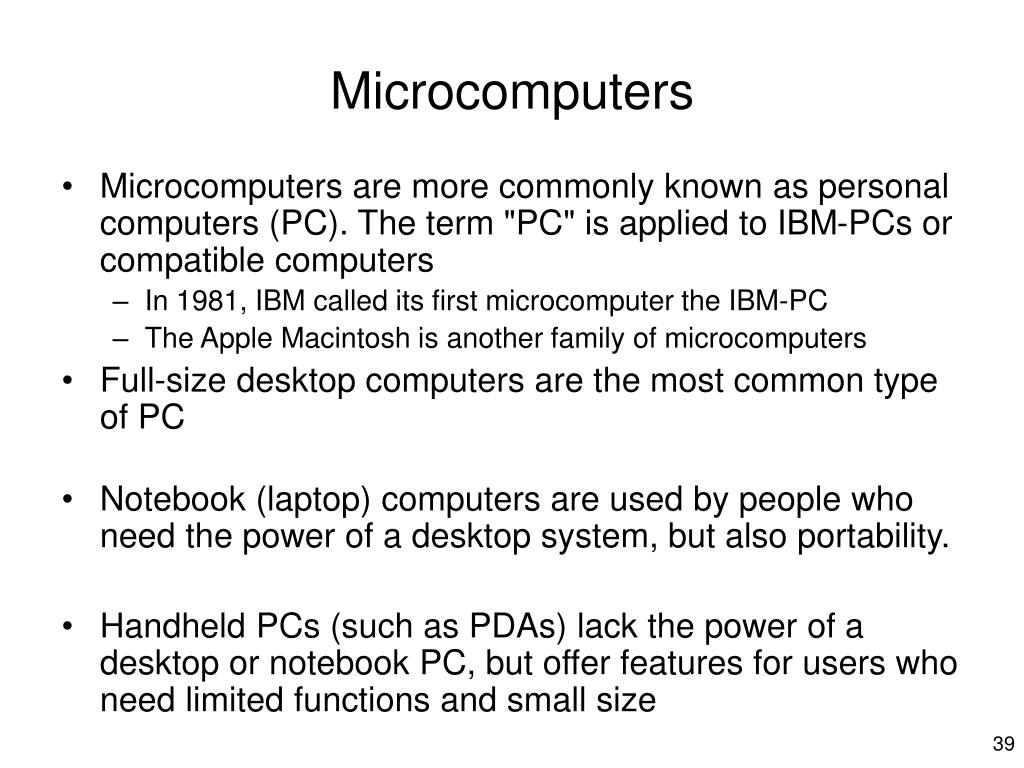 Microcomputers

• Microcomputers are more commonly known as personal computers (PC). The term "PC" is applied to IBM-PCs or compatible computers
– In 1981, IBM called its first microcomputer the IBM-PC
– The Apple Macintosh is another family of microcomputers
• Full-size desktop computers are the most common type of PC

• Notebook (laptop) computers are used by people who need the power of a desktop system, but also portability.

• Handheld PCs (such as PDAs) lack the power of a desktop or notebook PC, but offer features for users who need limited functions and small size

39